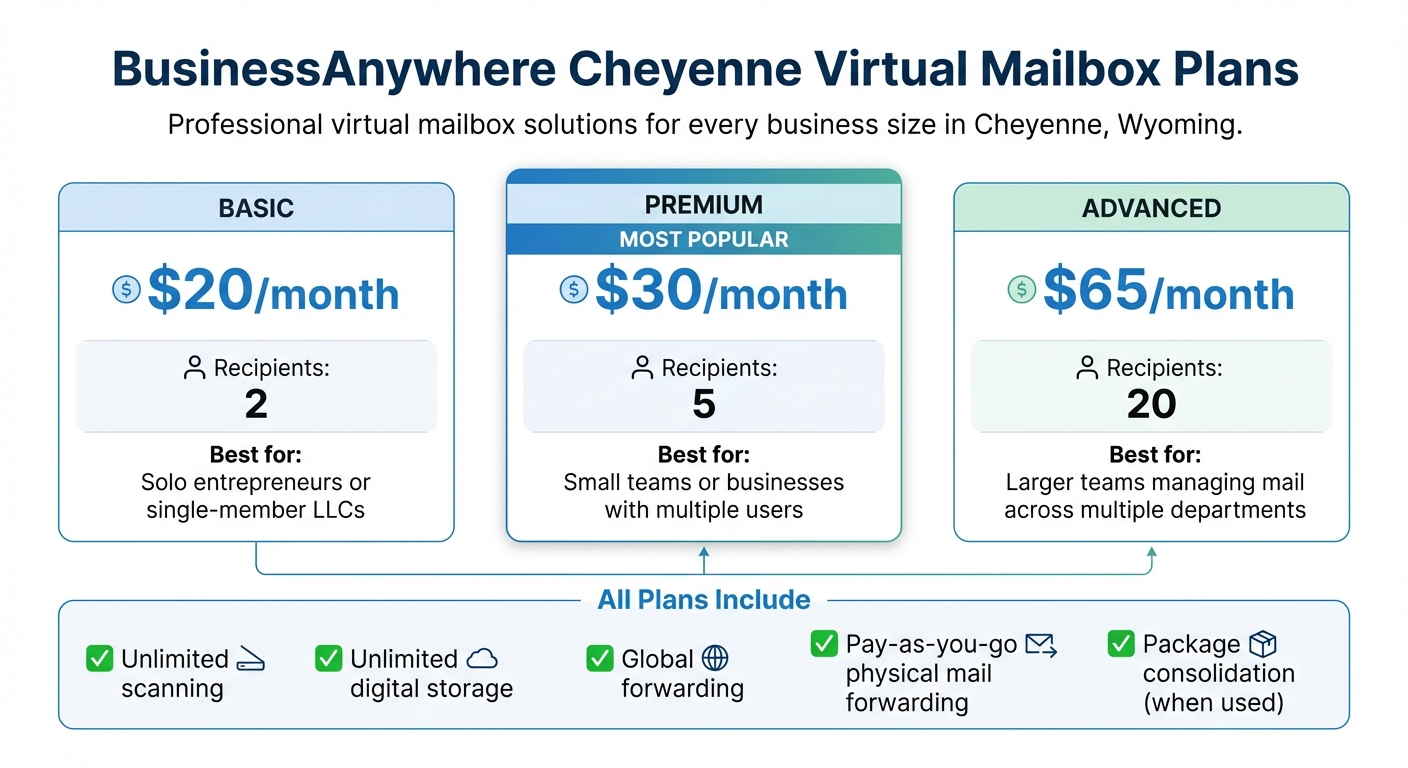 BusinessAnywhere Cheyenne Virtual Mailbox Plans

Professional virtual mailbox solutions for every business size in Cheyenne, Wyoming.

BASIC

$20/month

Recipients:
2

Best for:
Solo entrepreneurs or single-member LLCs

PREMIUM

MOST POPULAR

$30/month

Recipients:
5

Best for:
Small teams or businesses with multiple users

ADVANCED

$65/month

Recipients:
20

Best for:
Larger teams managing mail across multiple departments

All Plans Include

Unlimited scanning

Unlimited digital storage

Global forwarding

Pay-as-you-go physical mail forwarding

Package consolidation (when used)